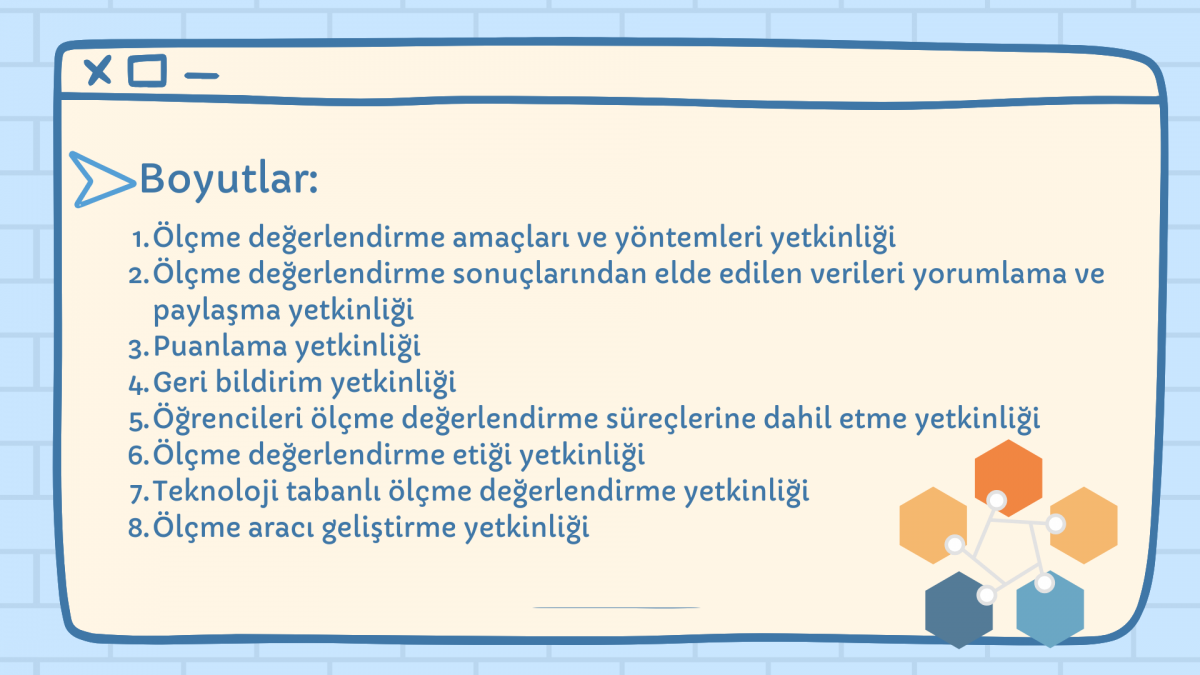 Boyutlar:

1. Ölçme değerlendirme amaçları ve yöntemleri yetkinliği
2. Ölçme değerlendirme sonuçlarından elde edilen verileri yorumlama ve paylaşma yetkinliği
3. Puanlama yetkinliği
4. Geri bildirim yetkinliği
5. Öğrencileri ölçme değerlendirme süreçlerine dahil etme yetkinliği
6. Ölçme değerlendirme etiği yetkinliği
7. Teknoloji tabanlı ölçme değerlendirme yetkinliği
8. Ölçme aracı geliştirme yetkinliği